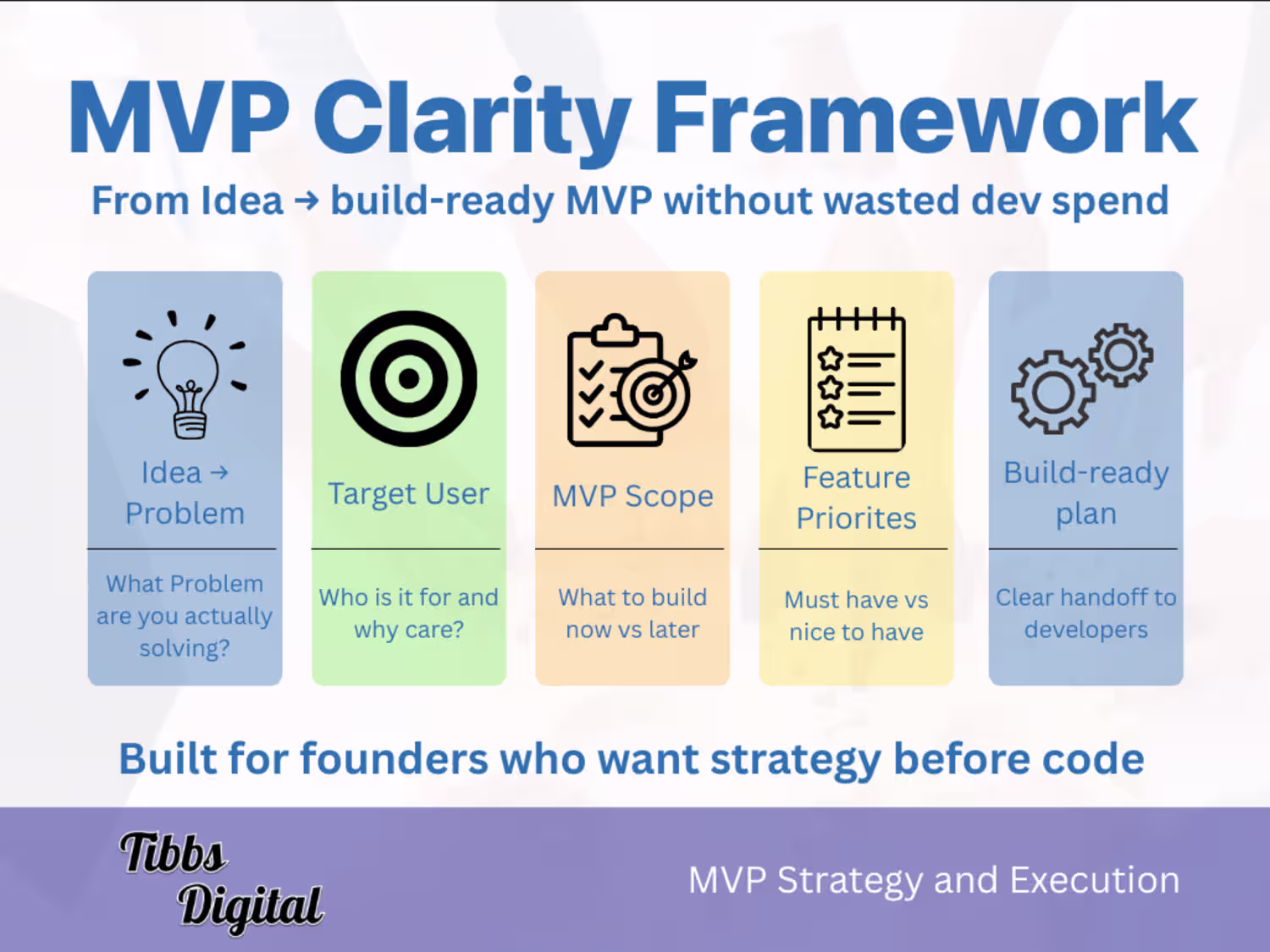 MVP Clarity Framework

From Idea → build-ready MVP without wasted dev spend

Idea → Problem

What Problem are you actually solving?

Target User

Who is it for and why care?

MVP Scope

What to build now vs later

Feature Priorites

Must have vs nice to have

Build-ready plan

Clear handoff to developers

Built for founders who want strategy before code

Tibbs Digital

MVP Strategy and Execution